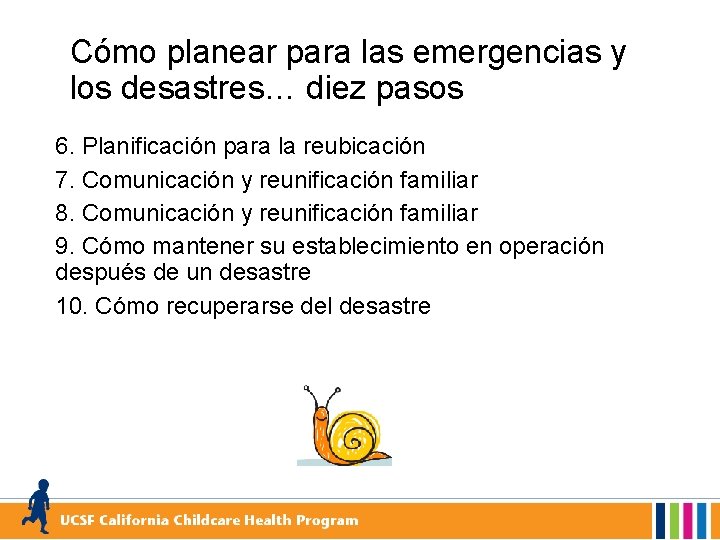 Cómo planear para las emergencias y los desastres… diez pasos

6. Planificación para la reubicación

7. Comunicación y reunificación familiar

8. Comunicación y reunificación familiar

9. Cómo mantener su establecimiento en operación después de un desastre

10. Cómo recuperarse del desastre

UCSF California Childcare Health Program